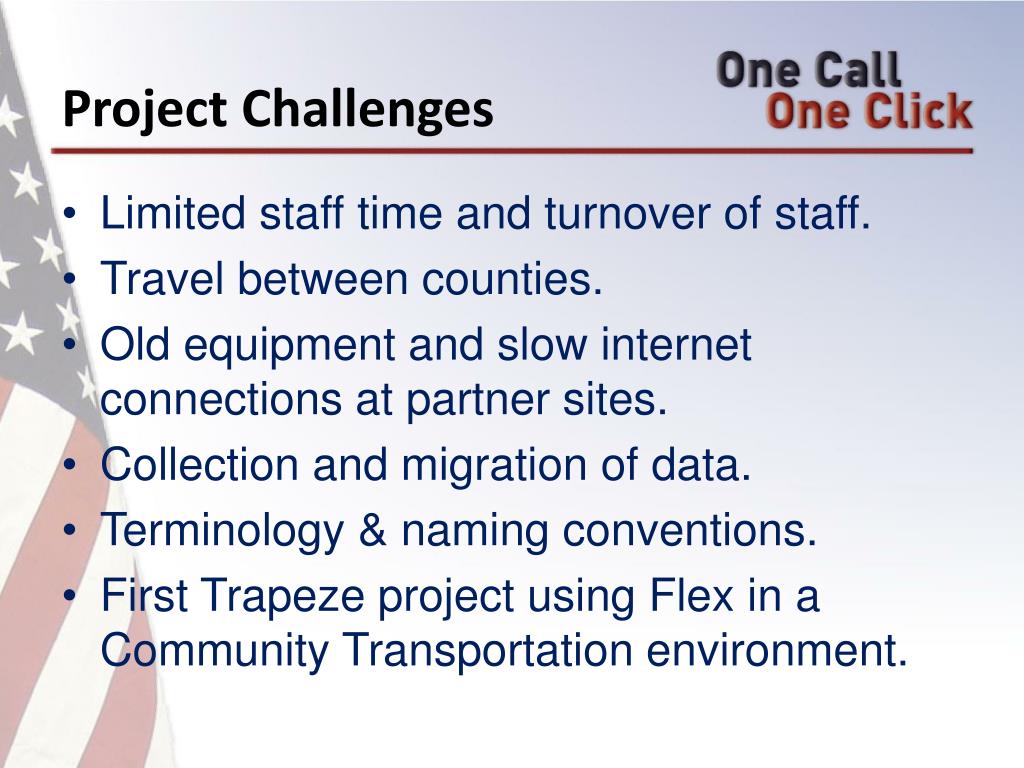 Project Challenges

One Call
One Click

• Limited staff time and turnover of staff.
• Travel between counties.
• Old equipment and slow internet connections at partner sites.
• Collection and migration of data.
• Terminology & naming conventions.
• First Trapeze project using Flex in a Community Transportation environment.